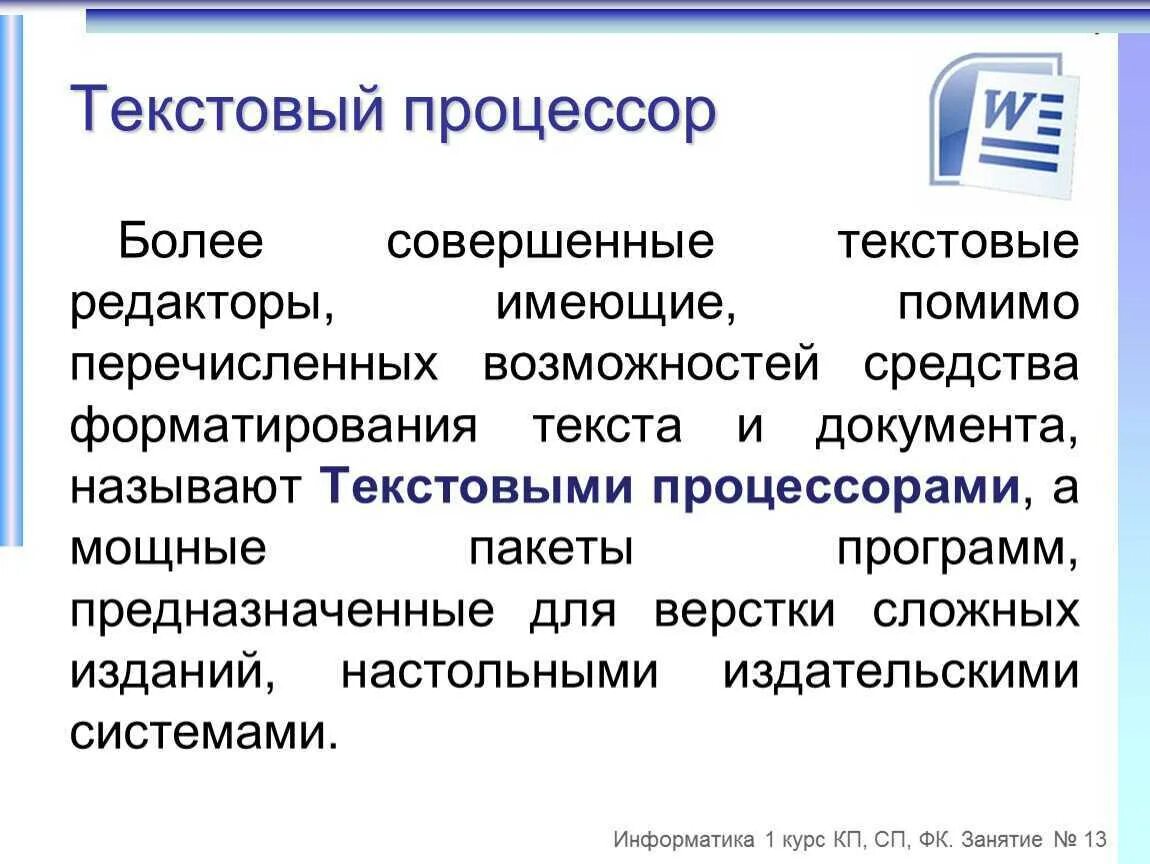 Текстовый процессор

W

Более совершенные текстовые редакторы, имеющие, помимо перечисленных возможностей средства форматирования текста и документа, называют Текстовыми процессорами, а мощные пакеты программ, предназначенные для верстки сложных изданий, настольными издательскими системами.

Информатика 1 курс КП, СП, ФК. Занятие № 13